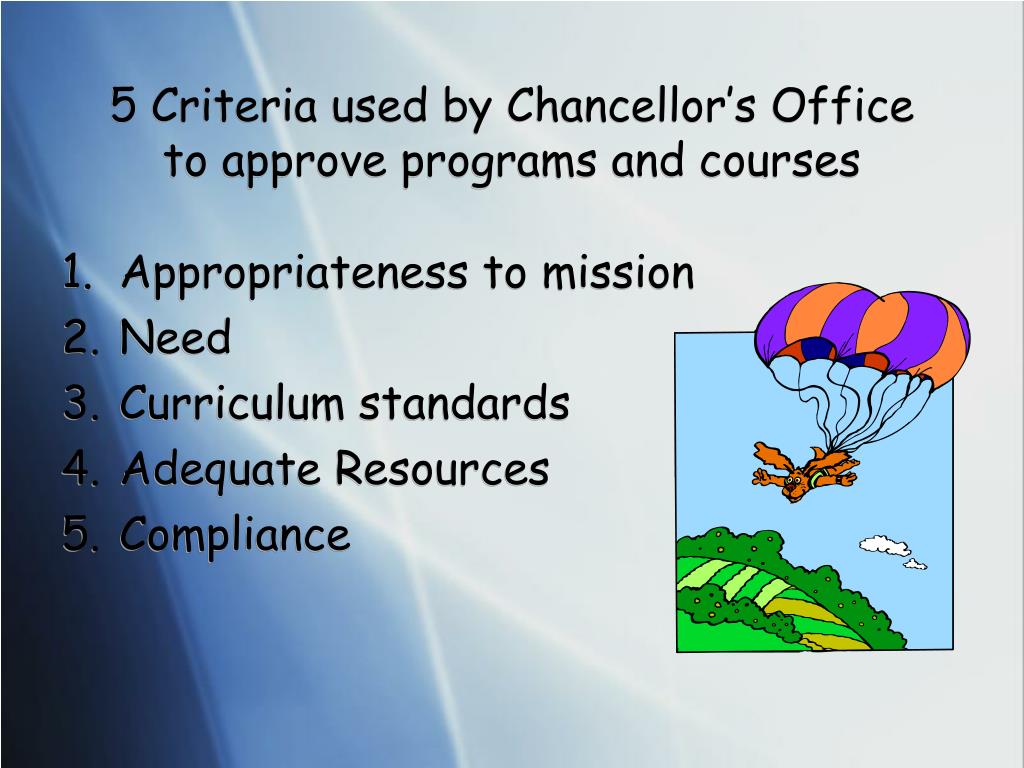 5 Criteria used by Chancellor’s Office to approve programs and courses

1. Appropriateness to mission
2. Need
3. Curriculum standards
4. Adequate Resources
5. Compliance